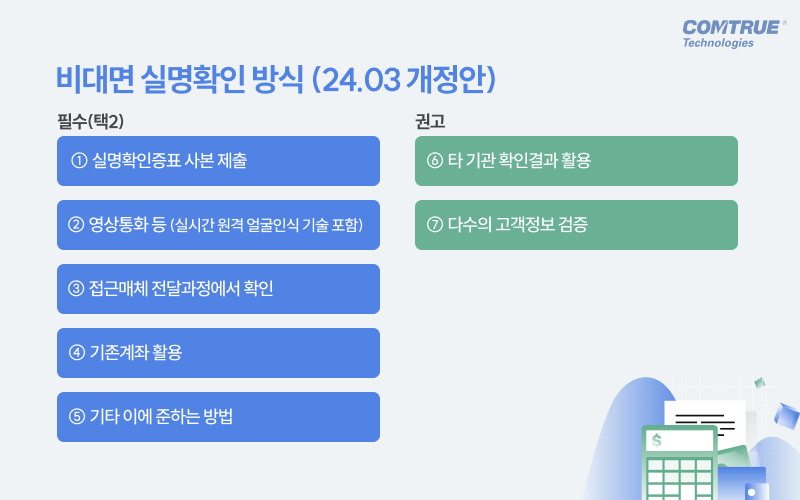 COMTRUE®
Technologies

비대면 실명확인 방식 (24.03 개정안)

필수(택2)

① 실명확인증표 사본 제출

② 영상통화 등 (실시간 원격 얼굴인식 기술 포함)

③ 접근매체 전달과정에서 확인

④ 기존계좌 활용

⑤ 기타 이에 준하는 방법

권고

⑥ 타 기관 확인결과 활용

⑦ 다수의 고객정보 검증

$